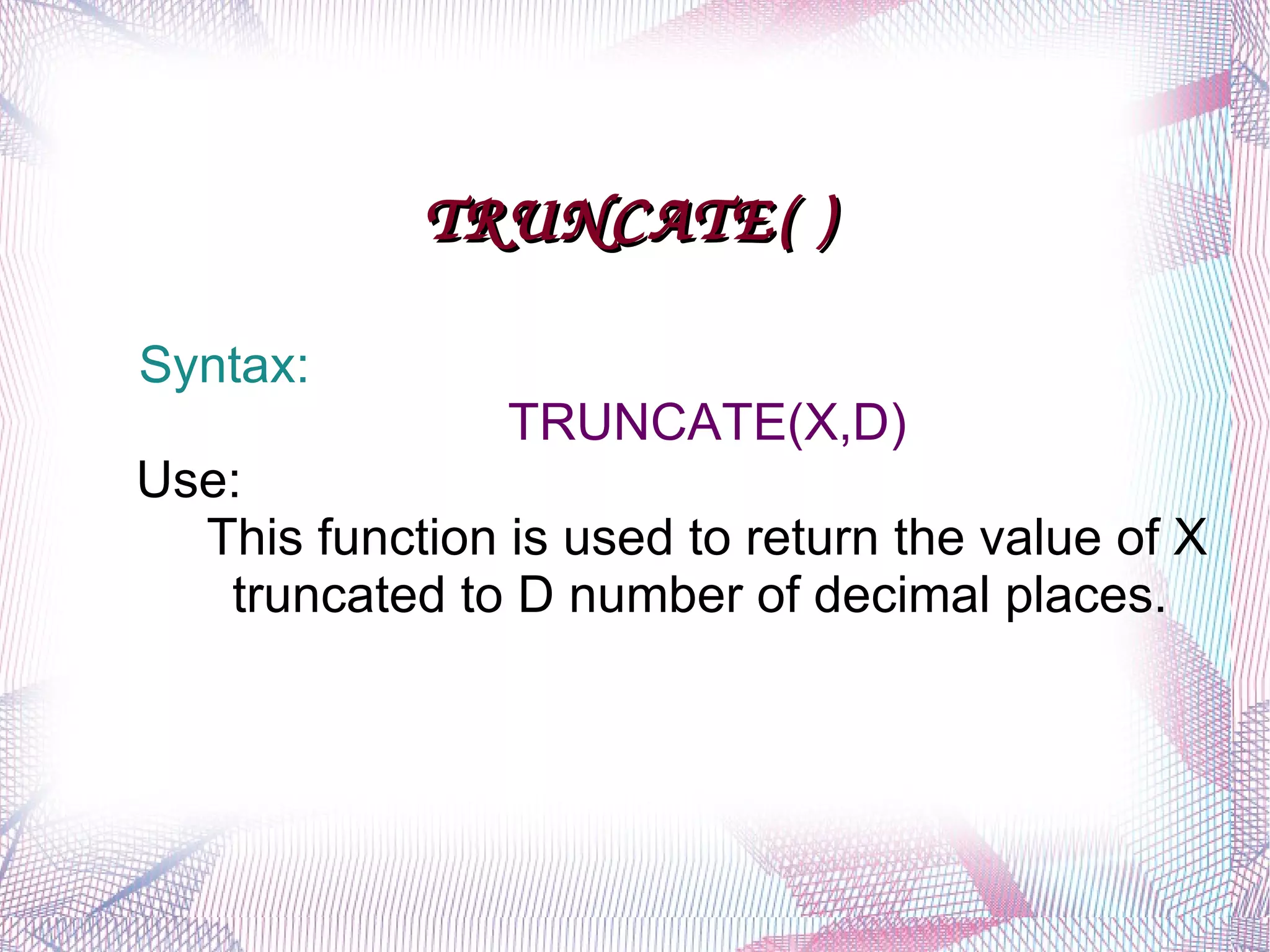 TRUNCATE( )

Syntax:

TRUNCATE(X,D)

Use:

This function is used to return the value of X truncated to D number of decimal places.